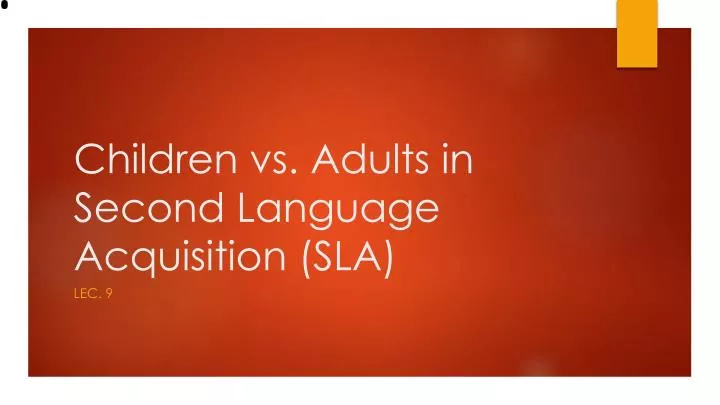 Children vs. Adults in Second Language Acquisition (SLA)

LEC. 9